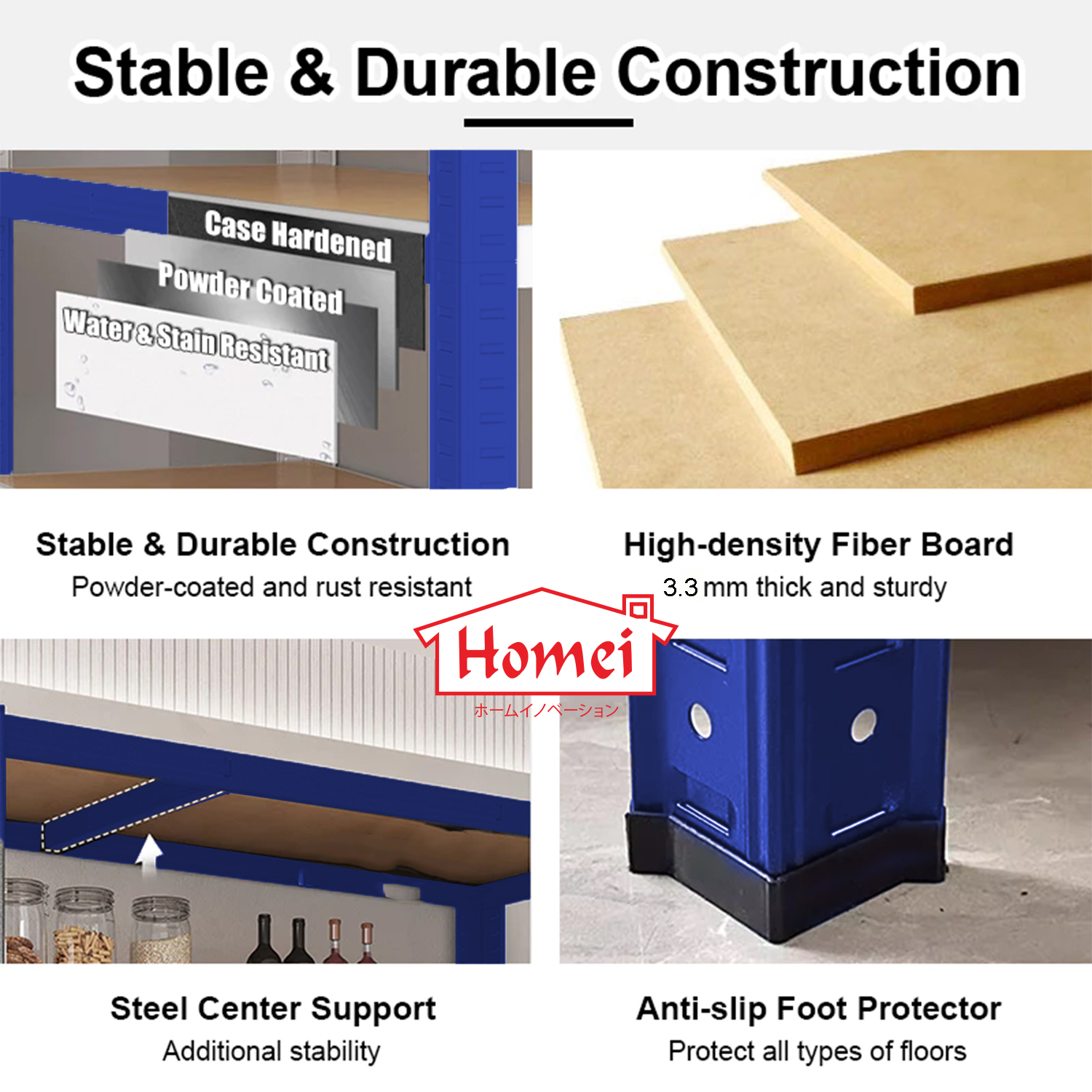 Stable & Durable Construction

Case Hardened

Powder Coated

Water & Stain Resistant

Stable & Durable Construction
Powder-coated and rust resistant

High-density Fiber Board
3.3 mm thick and sturdy

Homei
ホームイノベーション

Steel Center Support
Additional stability

Anti-slip Foot Protector
Protect all types of floors